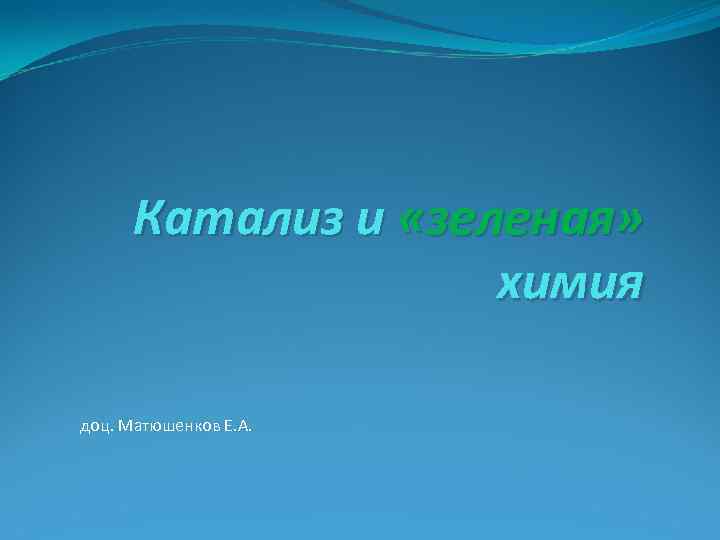 Катализ и «зеленая» химия

доц. Матюшенков Е.А.